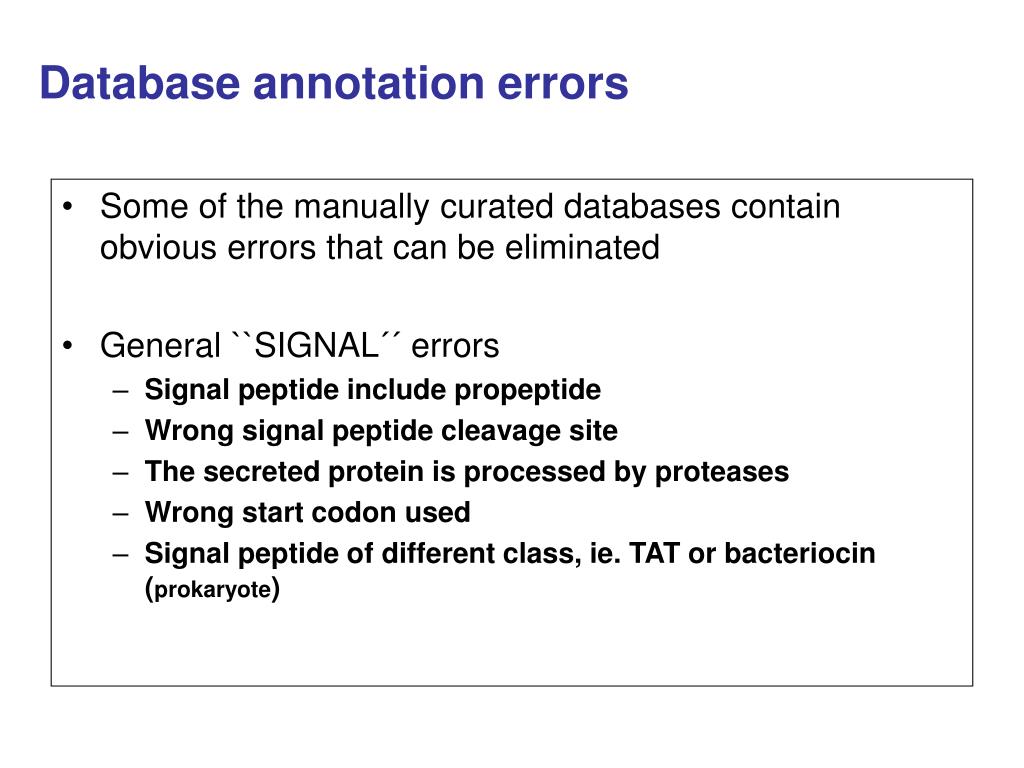 Database annotation errors

• Some of the manually curated databases contain obvious errors that can be eliminated

• General ``SIGNAL´´ errors
– Signal peptide include propeptide
– Wrong signal peptide cleavage site
– The secreted protein is processed by proteases
– Wrong start codon used
– Signal peptide of different class, ie. TAT or bacteriocin (prokaryote)